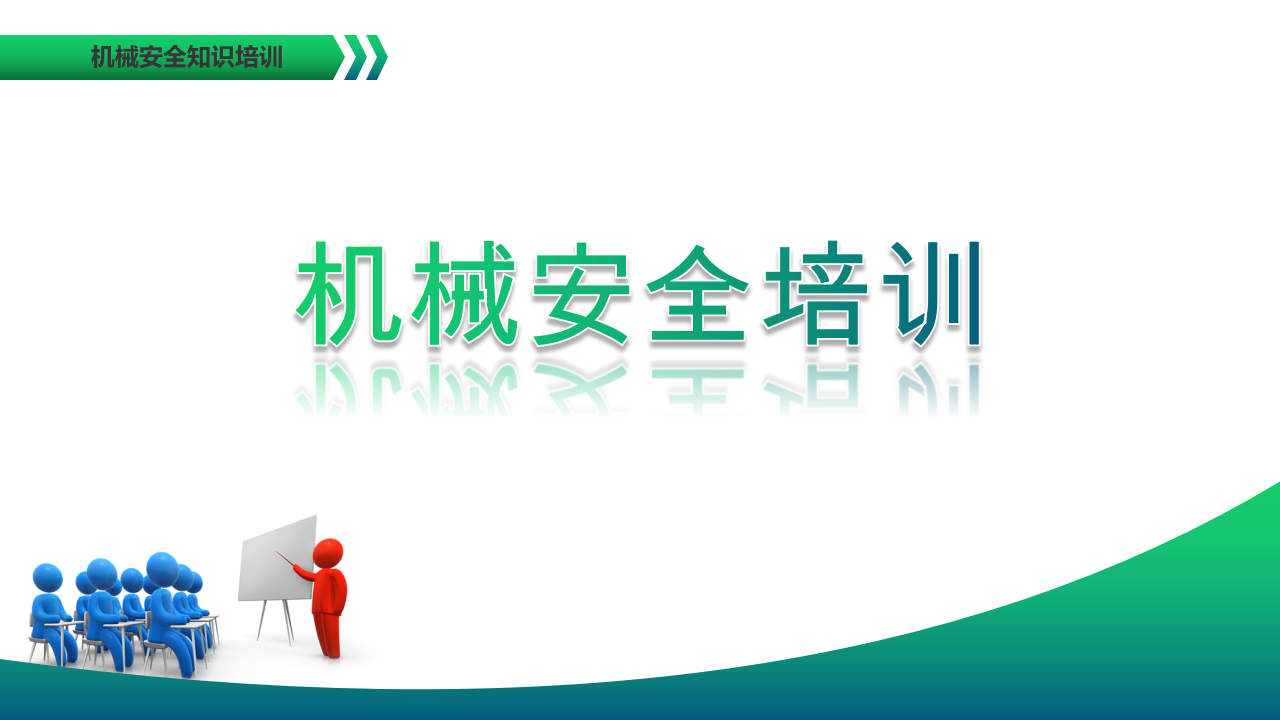 机械安全知识培训

机械安全培训